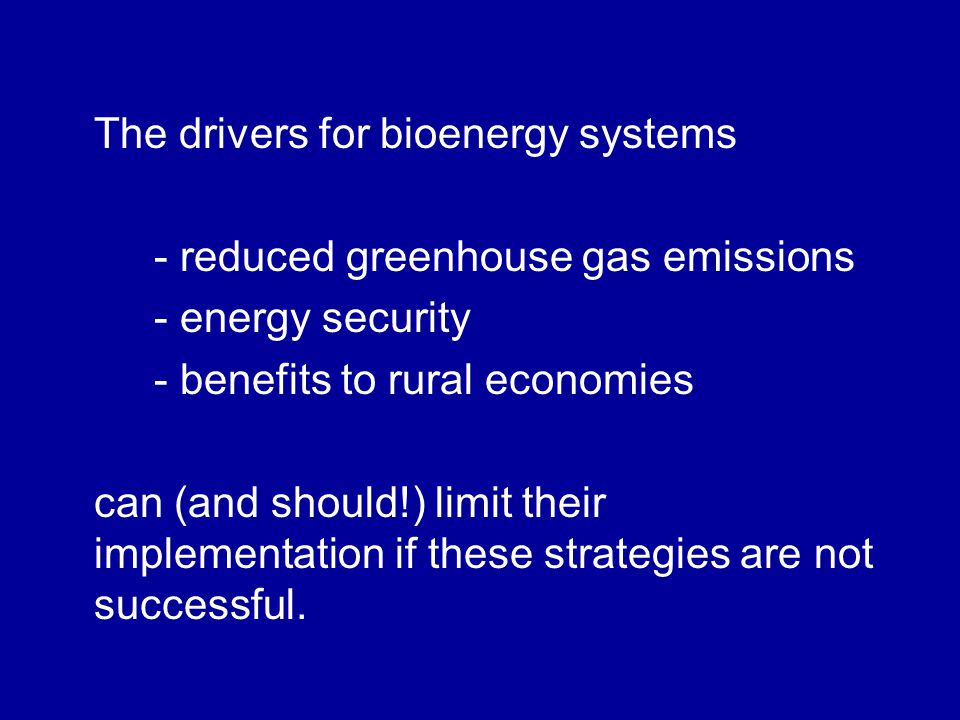 The drivers for bioenergy systems

- reduced greenhouse gas emissions
- energy security
- benefits to rural economies

can (and should!) limit their implementation if these strategies are not successful.